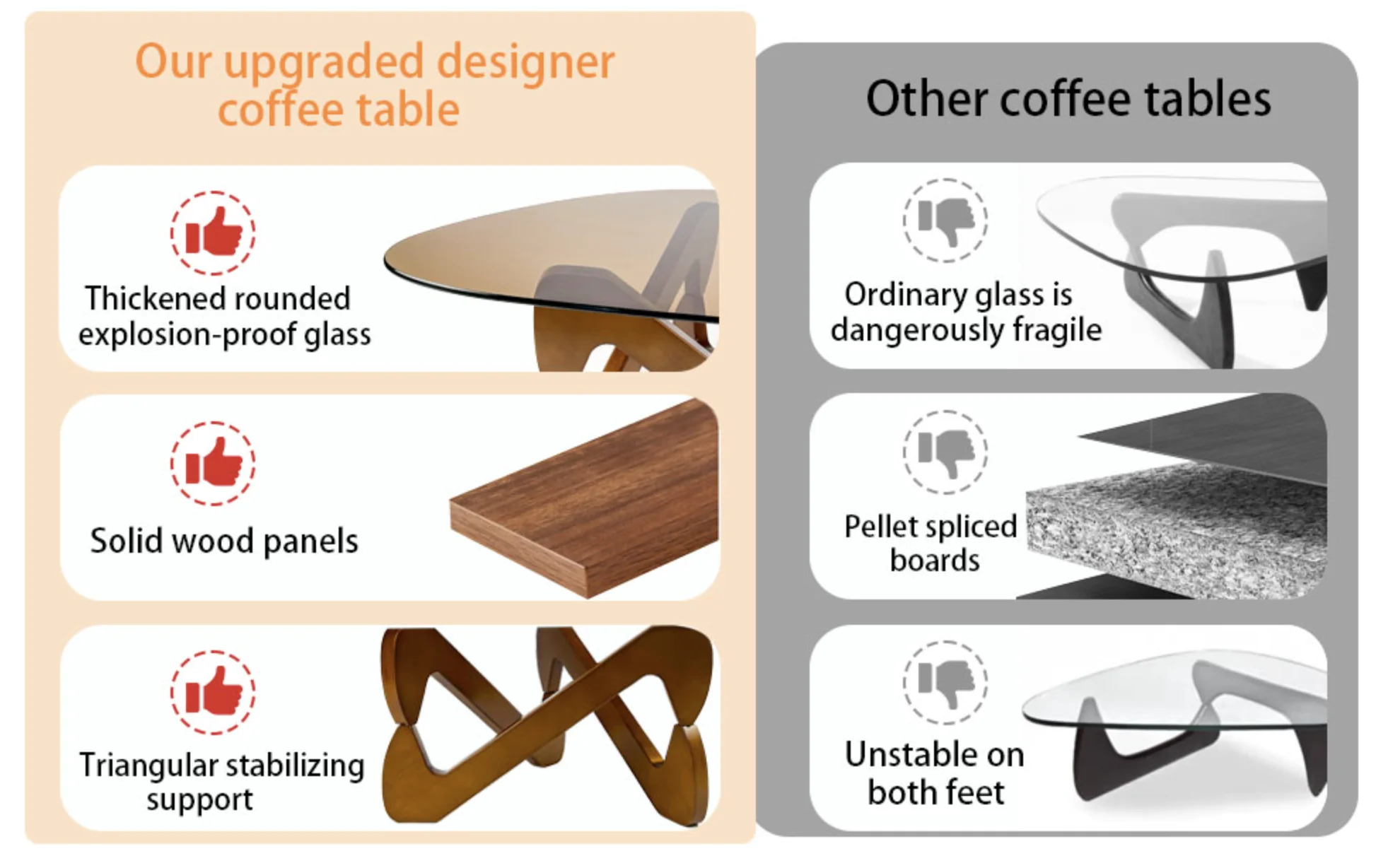 Our upgraded designer coffee table

Thickened rounded explosion-proof glass

Solid wood panels

Triangular stabilizing support

Other coffee tables

Ordinary glass is dangerously fragile

Pellet spliced boards

Unstable on both feet